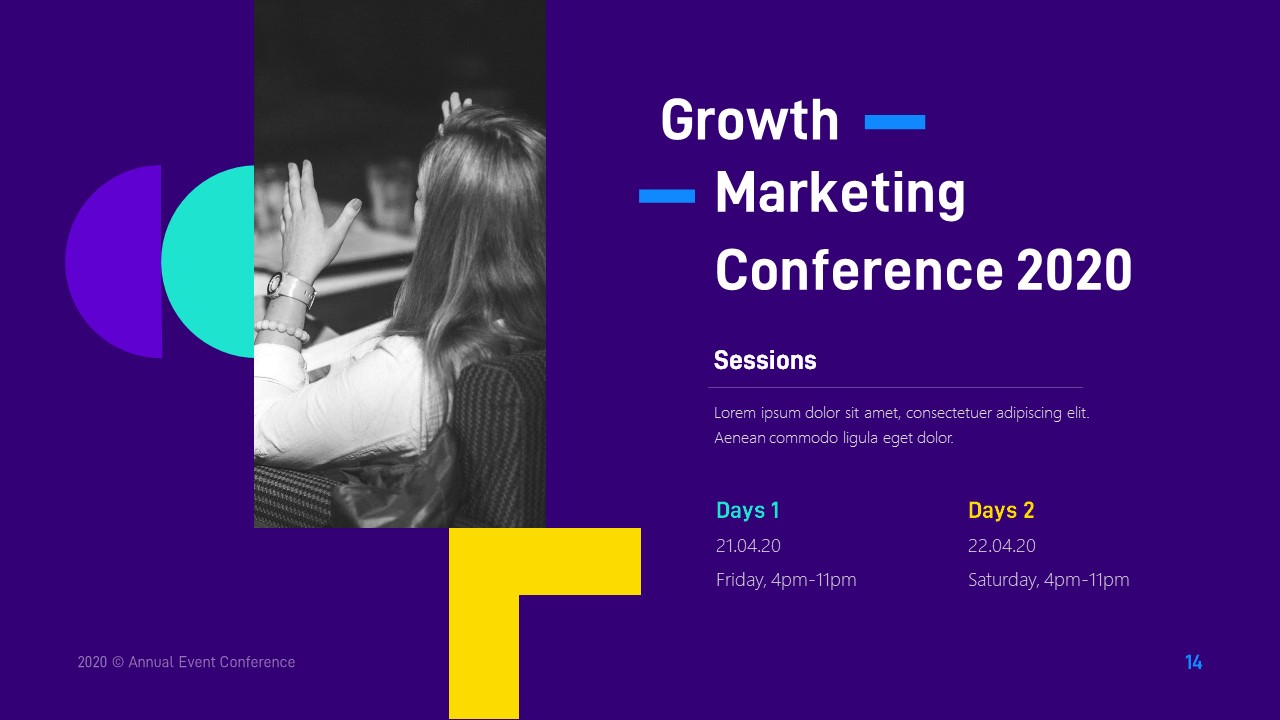 Growth
Marketing Conference 2020

Sessions

Lorem ipsum dolor sit amet, consectetuer adipiscing elit. Aenean commodo ligula eget dolor.

Days 1
21.04.20
Friday, 4pm-11pm

Days 2
22.04.20
Saturday, 4pm-11pm

2020 © Annual Event Conference

14